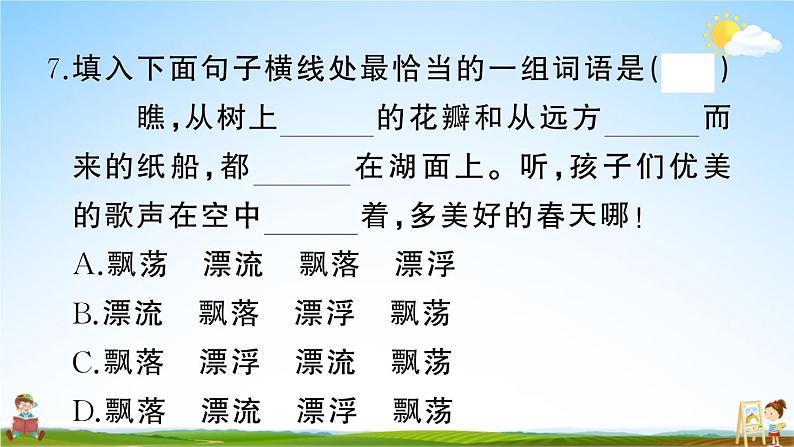 7.填入下面句子横线处最恰当的一组词语是(　　)

瞧,从树上______的花瓣和从远方______而来的纸船,都______在湖面上。听,孩子们优美的歌声在空中______着,多美好的春天哪!

A.飘荡　漂流　飘落　漂浮

B.漂流　飘落　漂浮　飘荡

C.飘落　漂浮　漂流　飘荡

D.飘落　漂流　漂浮　飘荡